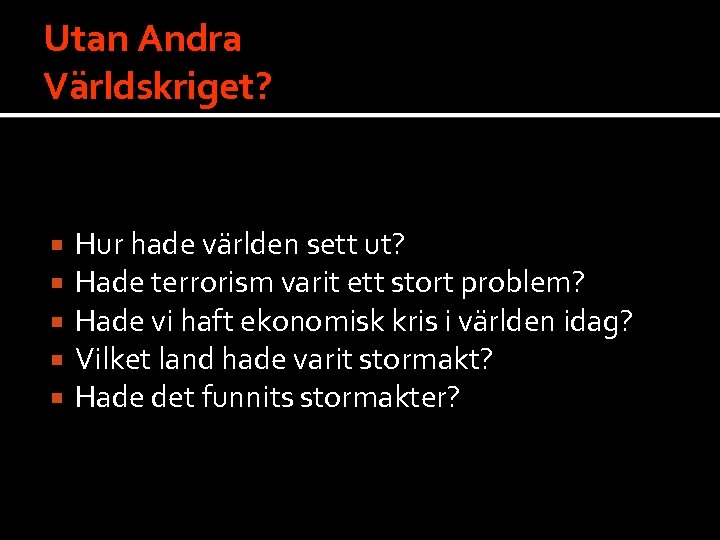 Utan Andra Världskriget?

- Hur hade världen sett ut?
- Hade terrorism varit ett stort problem?
- Hade vi haft ekonomisk kris i världen idag?
- Vilket land hade varit stormakt?
- Hade det funnits stormakter?